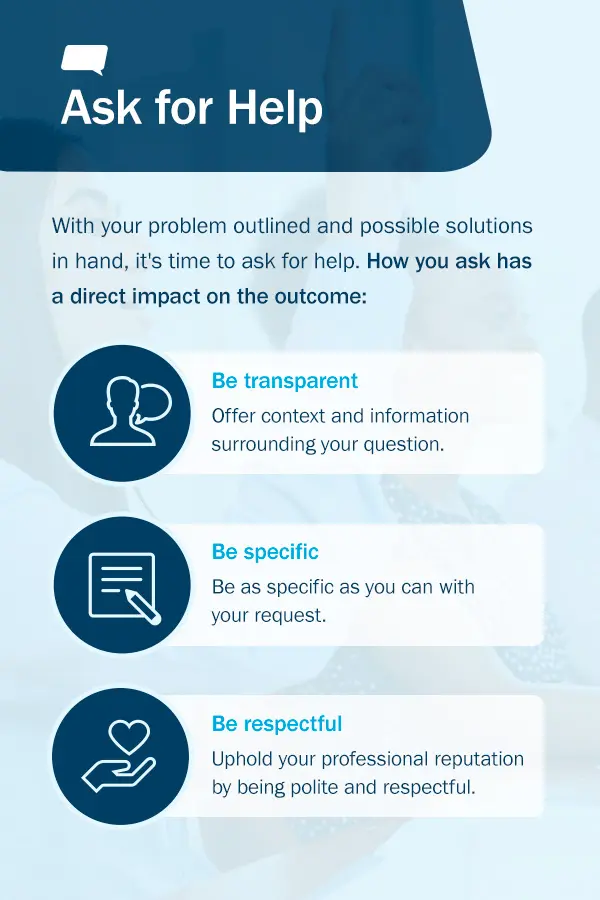 Ask for Help

With your problem outlined and possible solutions in hand, it's time to ask for help. How you ask has a direct impact on the outcome:

Be transparent
Offer context and information surrounding your question.

Be specific
Be as specific as you can with your request.

Be respectful
Uphold your professional reputation by being polite and respectful.